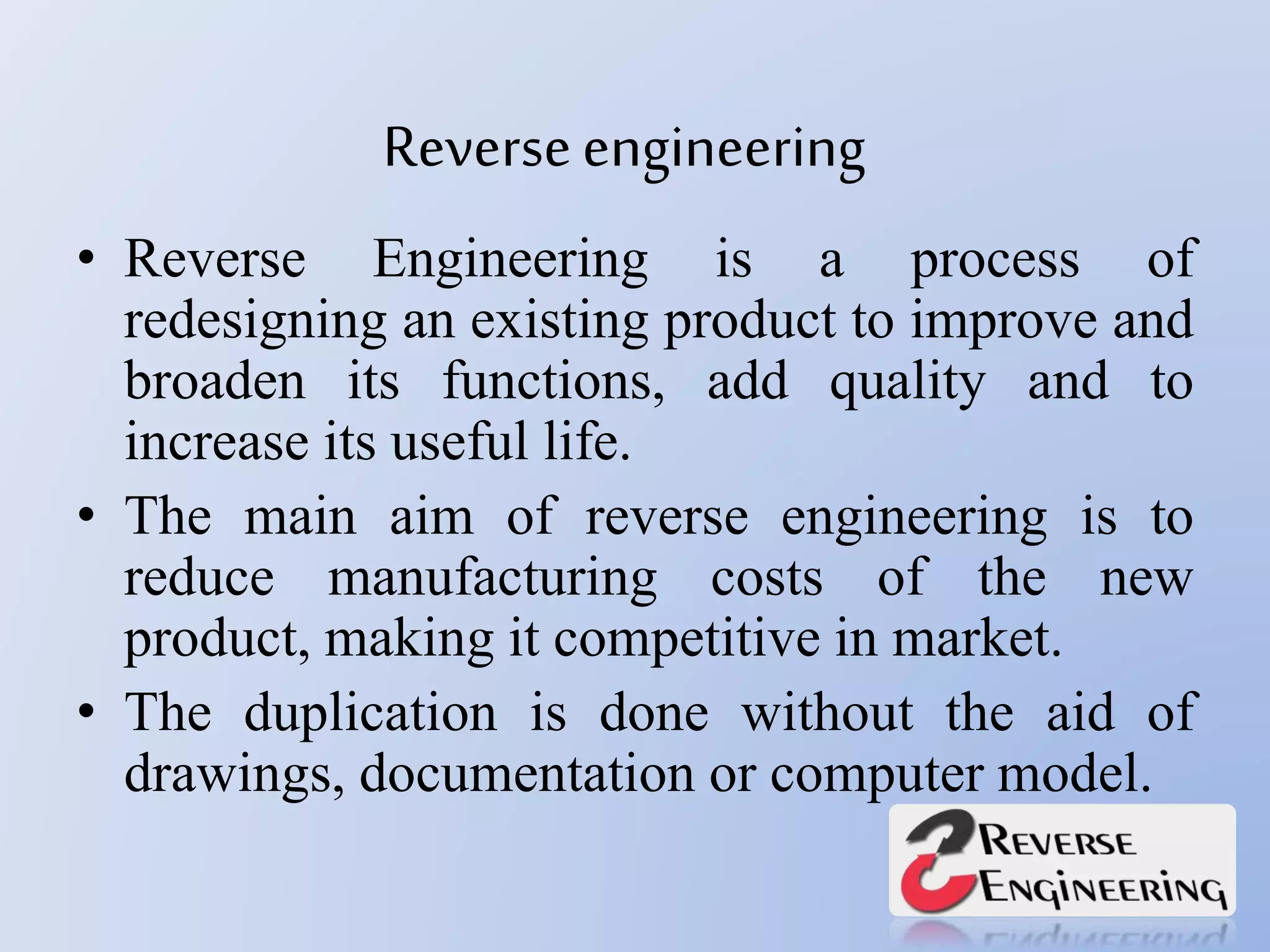 Reverse engineering

• Reverse Engineering is a process of redesigning an existing product to improve and broaden its functions, add quality and to increase its useful life.
• The main aim of reverse engineering is to reduce manufacturing costs of the new product, making it competitive in market.
• The duplication is done without the aid of drawings, documentation or computer model.

REVERSE ENGINEERING